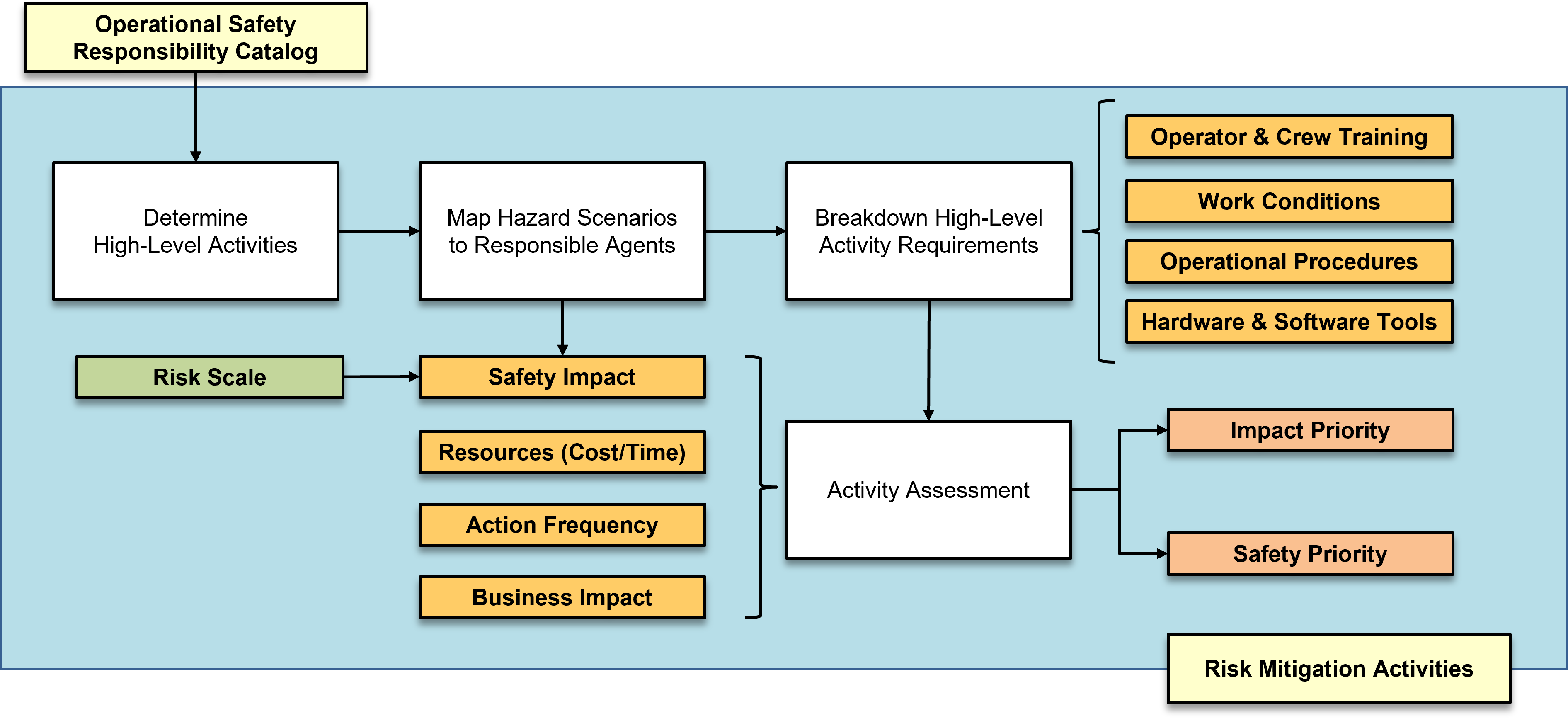 Operational Safety Responsibility Catalog

Determine High-Level Activities

Map Hazard Scenarios to Responsible Agents

Breakdown High-Level Activity Requirements

Operator & Crew Training

Work Conditions

Operational Procedures

Hardware & Software Tools

Risk Scale

Safety Impact

Resources (Cost/Time)

Action Frequency

Business Impact

Activity Assessment

Impact Priority

Safety Priority

Risk Mitigation Activities